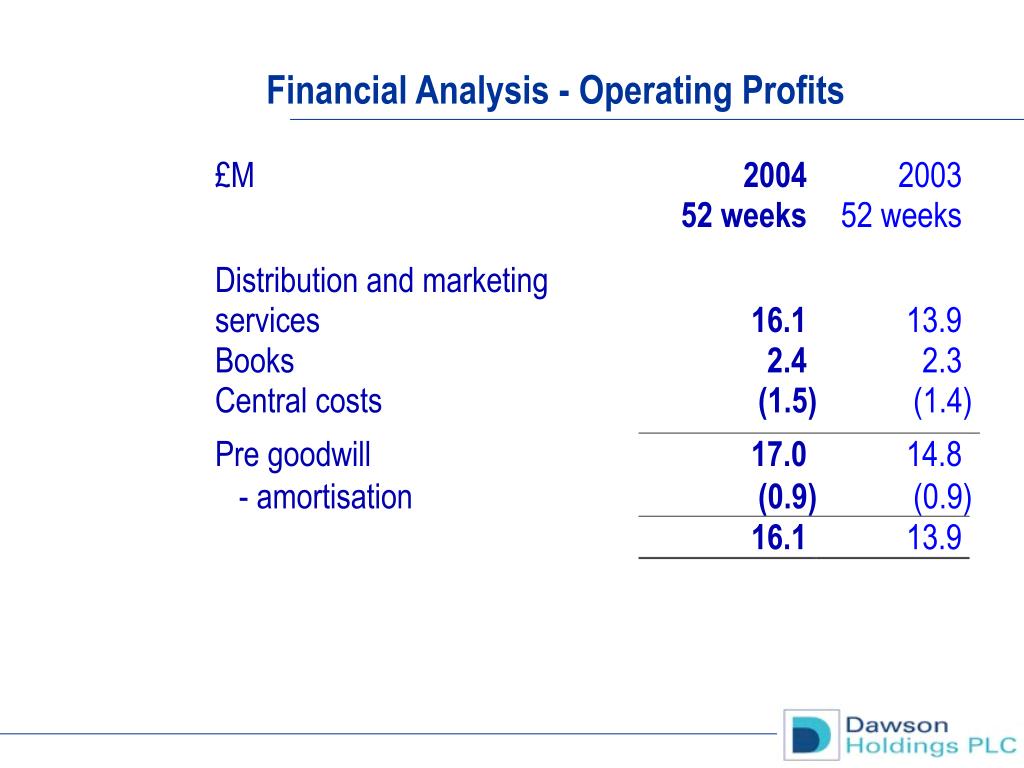 Financial Analysis - Operating Profits

| £M | 2004 52 weeks | 2003 52 weeks |
|---|---|---|
| Distribution and marketing services | 16.1 | 13.9 |
| Books | 2.4 | 2.3 |
| Central costs | (1.5) | (1.4) |
| Pre goodwill | 17.0 | 14.8 |
| - amortisation | (0.9) | (0.9) |
| | 16.1 | 13.9 |

Dawson Holdings PLC